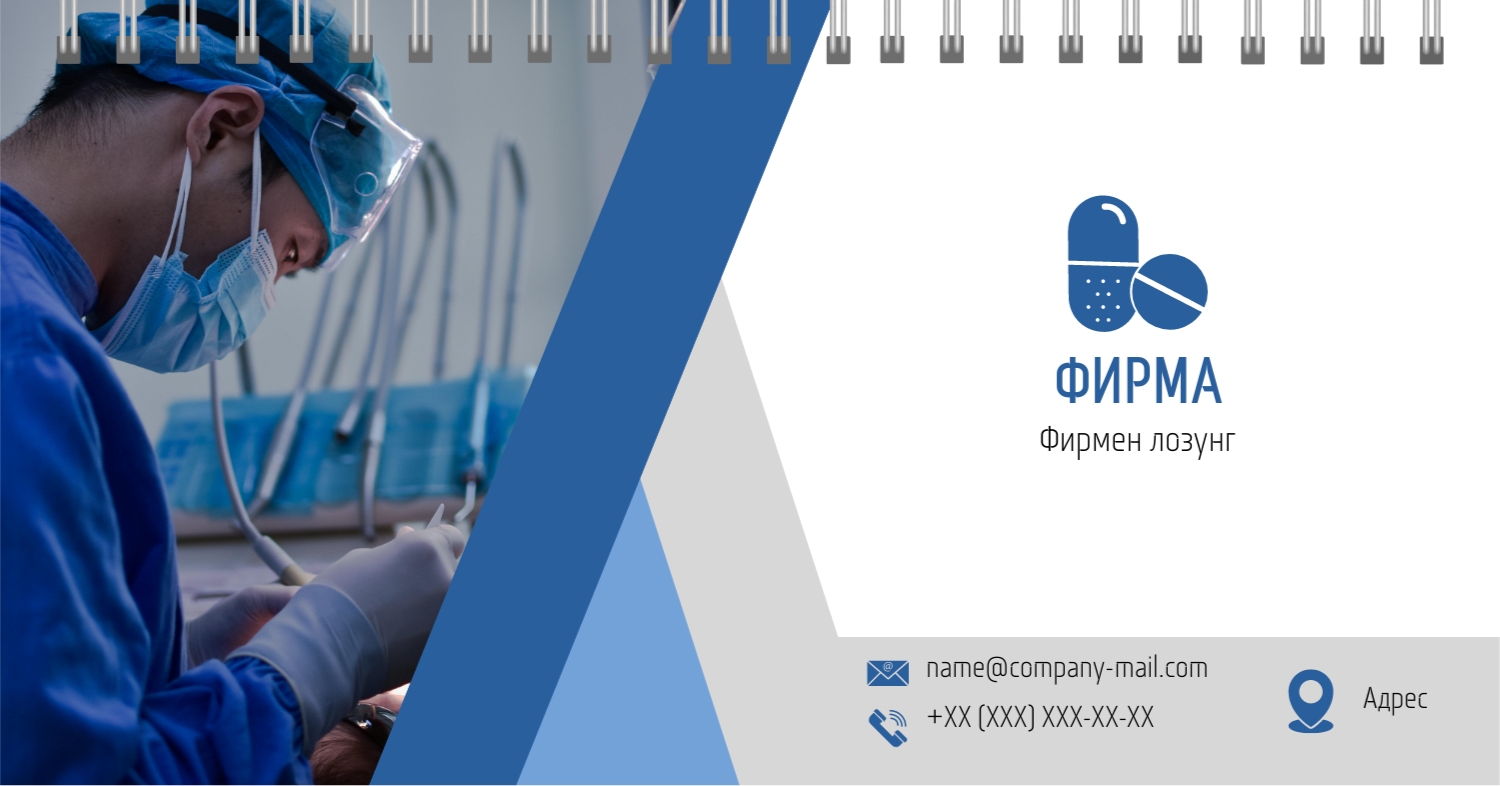 ФИРМА
Фирмен лозунг

name@company-mail.com
+XX (XXX) XXX-XX-XX

Адрес